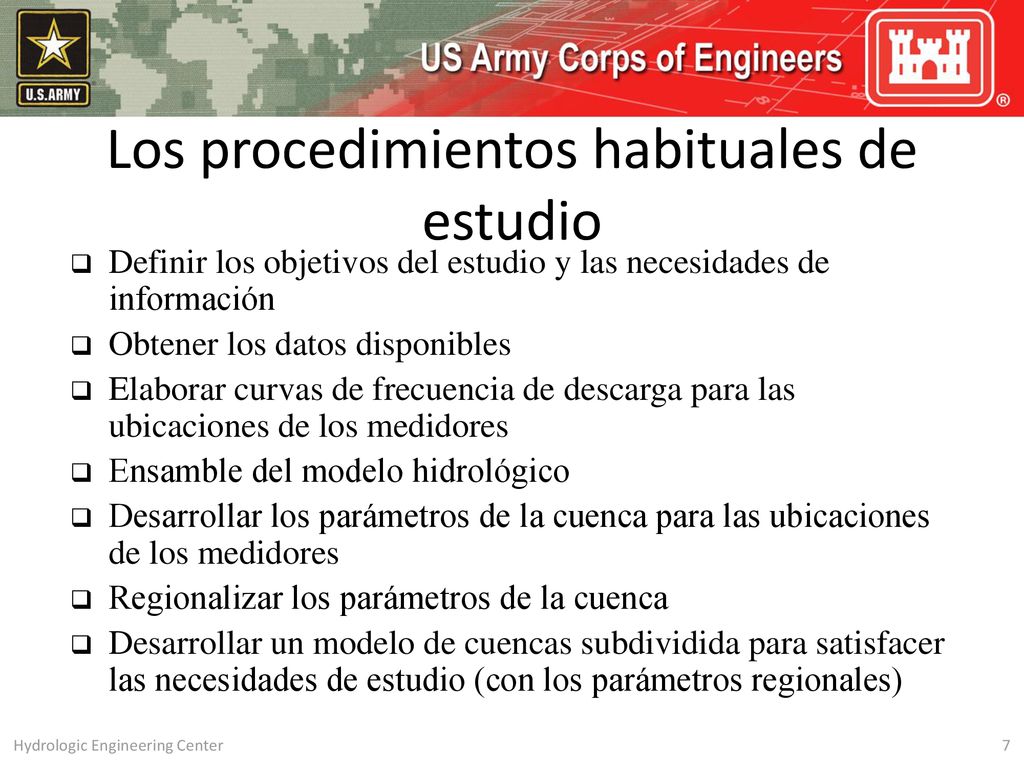 U.S.ARMY

US Army Corps of Engineers

Los procedimientos habituales de estudio

❑ Definir los objetivos del estudio y las necesidades de información

❑ Obtener los datos disponibles

❑ Elaborar curvas de frecuencia de descarga para las ubicaciones de los medidores

❑ Ensamble del modelo hidrológico

❑ Desarrollar los parámetros de la cuenca para las ubicaciones de los medidores

❑ Regionalizar los parámetros de la cuenca

❑ Desarrollar un modelo de cuencas subdividida para satisfacer las necesidades de estudio (con los parámetros regionales)

Hydrologic Engineering Center

7